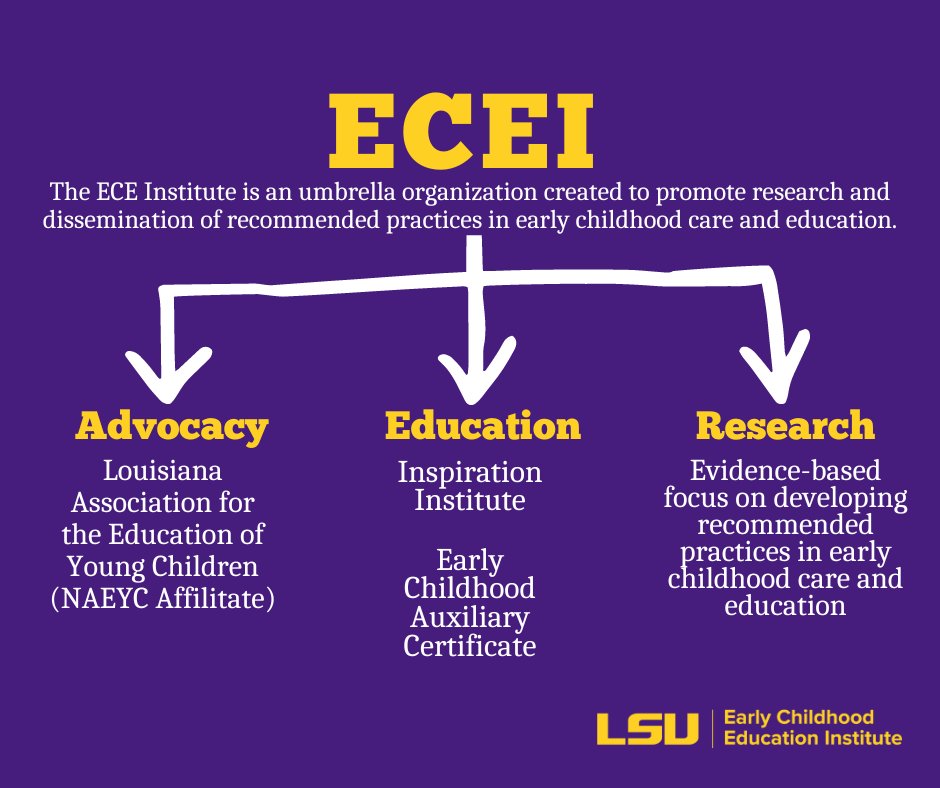 ECEI

The ECE Institute is an umbrella organization created to promote research and dissemination of recommended practices in early childhood care and education.

Advocacy

Louisiana Association for the Education of Young Children (NAEYC Affilitate)

Education

Inspiration Institute

Early Childhood Auxiliary Certificate

Research

Evidence-based focus on developing recommended practices in early childhood care and education

LSU | Early Childhood Education Institute